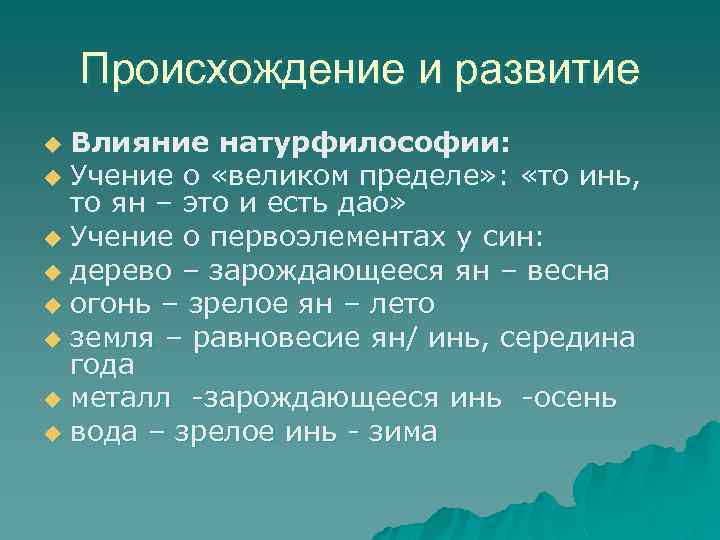 Происхождение и развитие

Влияние натурфилософии:
Учение о «великом пределе»: «то инь, то ян – это и есть дао»
Учение о первоэлементах у син:
дерево – зарождающееся ян – весна
огонь – зрелое ян – лето
земля – равновесие ян/ инь, середина года
металл -зарождающееся инь -осень
вода – зрелое инь - зима